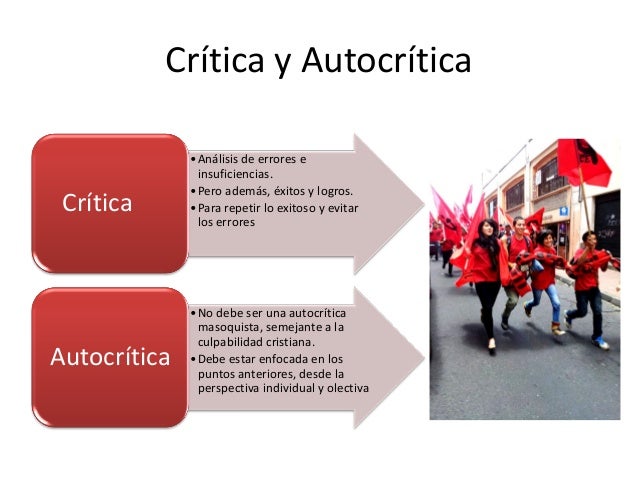 Crítica y Autocrítica

Crítica

• Análisis de errores e insuficiencias.
• Pero además, éxitos y logros.
• Para repetir lo exitoso y evitar los errores

Autocrítica

• No debe ser una autocrítica masoquista, semejante a la culpabilidad cristiana.
• Debe estar enfocada en los puntos anteriores, desde la perspectiva individual y olectiva